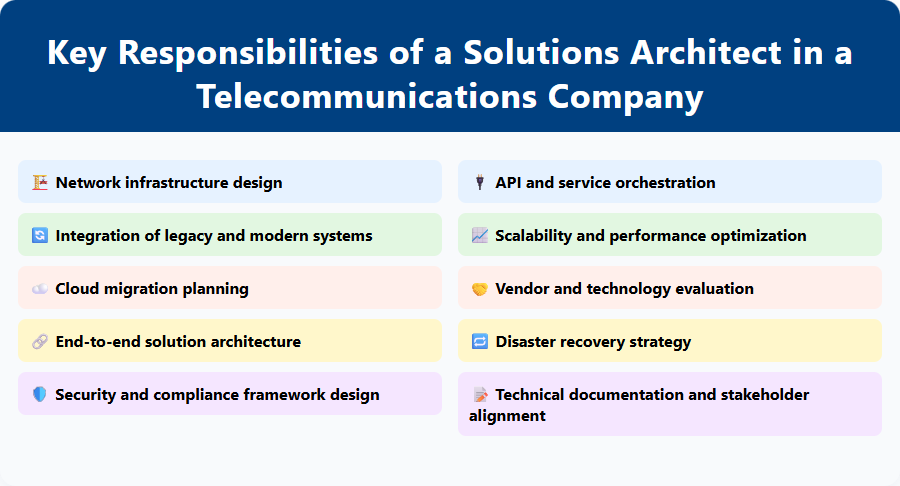 Key Responsibilities of a Solutions Architect in a Telecommunications Company

Network infrastructure design

Integration of legacy and modern systems

Cloud migration planning

End-to-end solution architecture

Security and compliance framework design

API and service orchestration

Scalability and performance optimization

Vendor and technology evaluation

Disaster recovery strategy

Technical documentation and stakeholder alignment